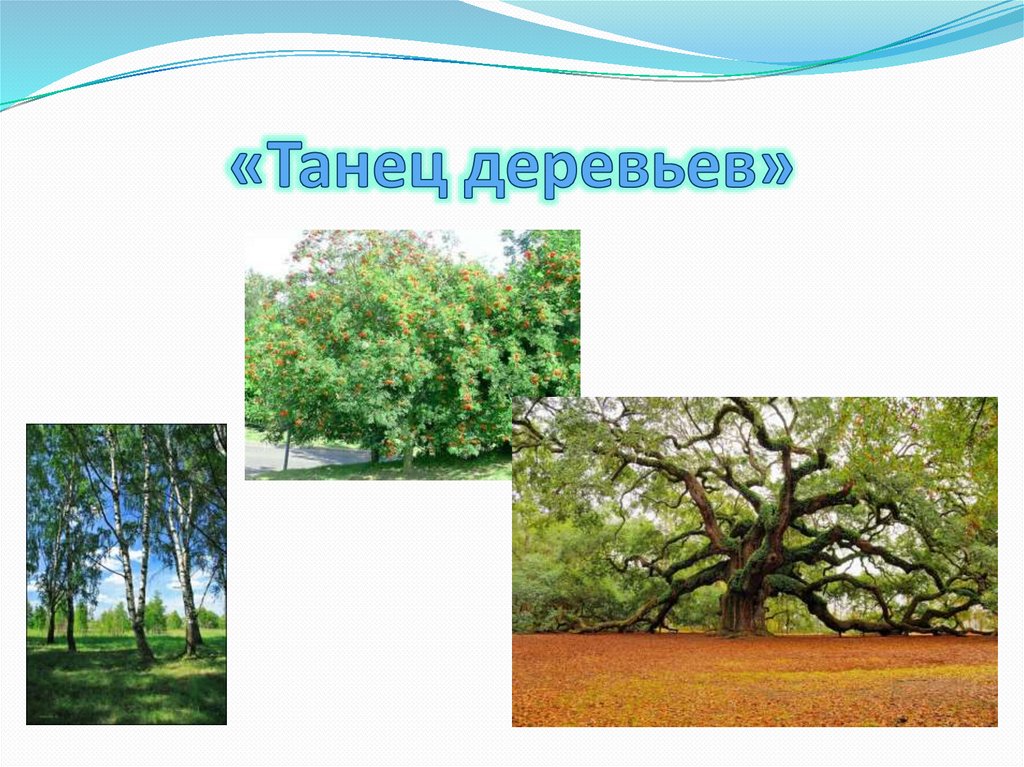 «Танец деревьев»